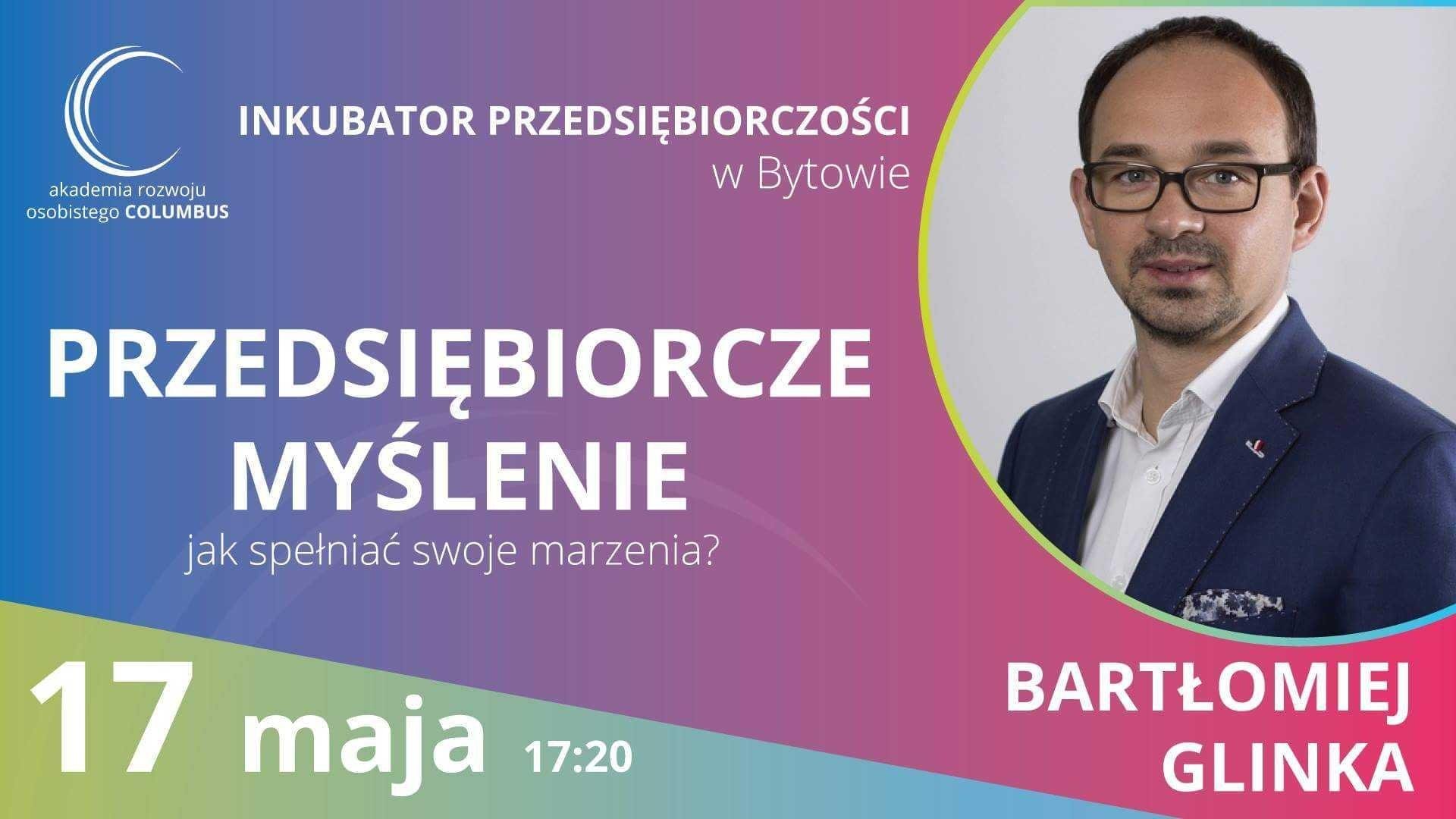 akademia rozwoju osobistego COLUMBUS

INKUBATOR PRZEDSIĘBIORCZOŚCI
w Bytowie

PRZEDSIĘBIORCZE MYŚLENIE
jak spełniać swoje marzenia?

17 maja 17:20

BARTŁOMIEJ GLINKA